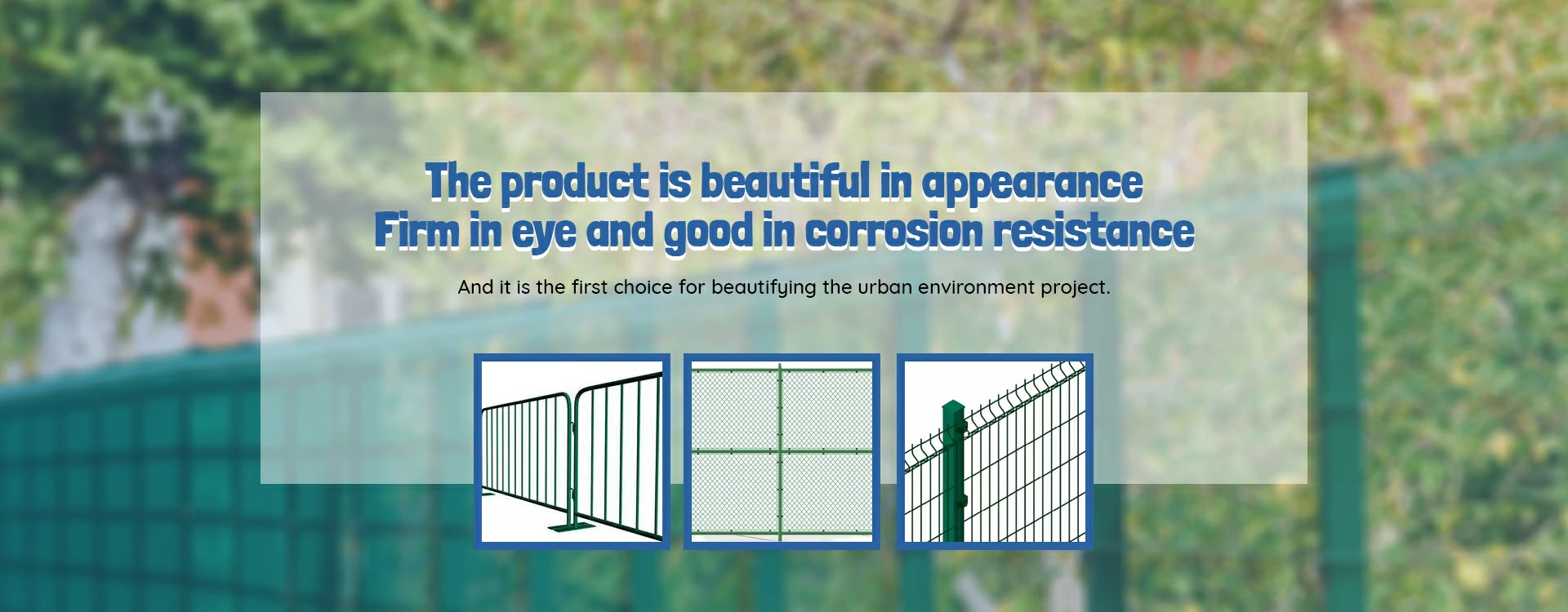 The product is beautiful in appearance
Firm in eye and good in corrosion resistance

And it is the first choice for beautifying the urban environment project.